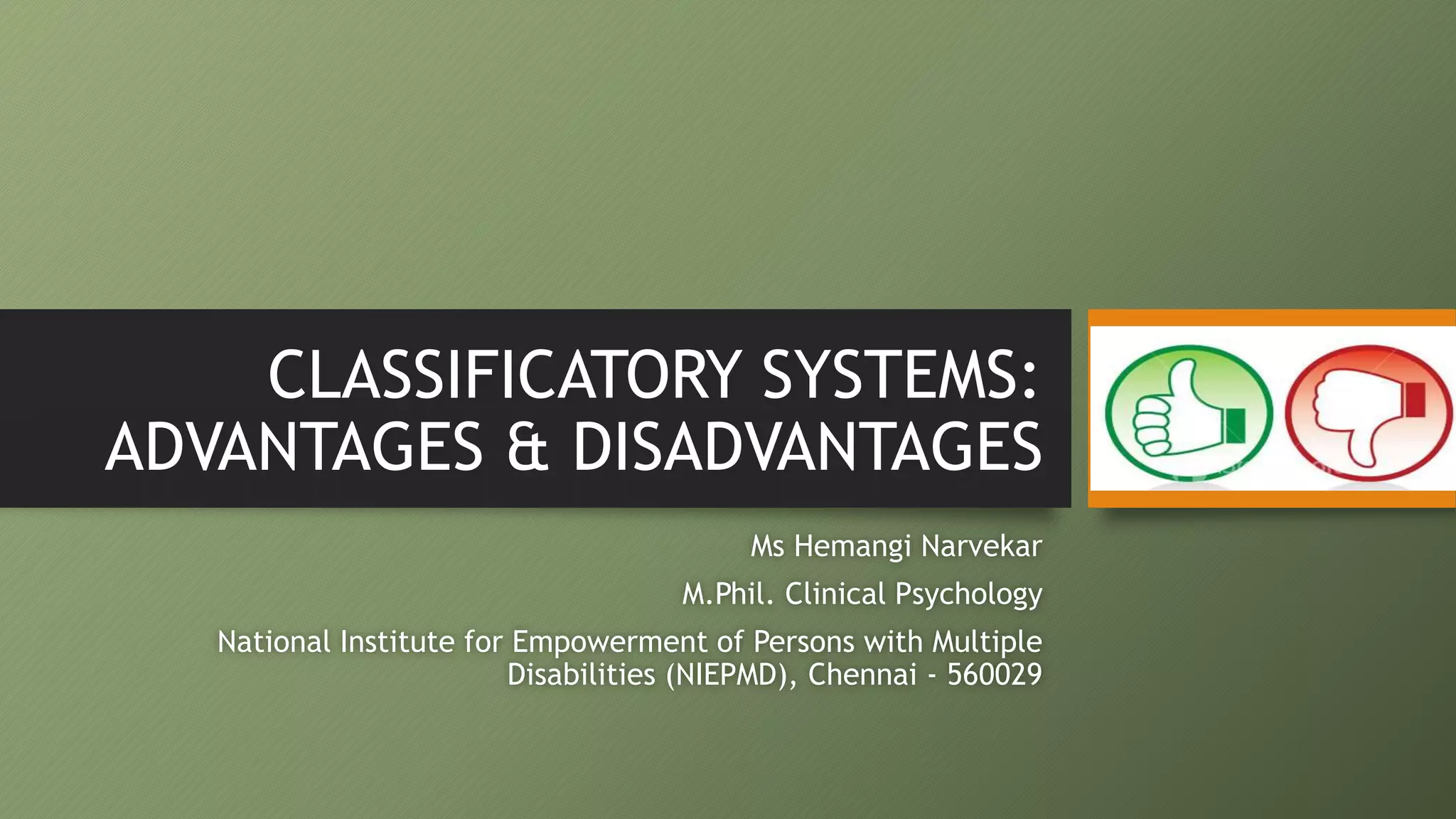 CLASSIFICATORY SYSTEMS: ADVANTAGES & DISADVANTAGES

Ms Hemangi Narvekar

M.Phil. Clinical Psychology

National Institute for Empowerment of Persons with Multiple Disabilities (NIEPMD), Chennai - 560029